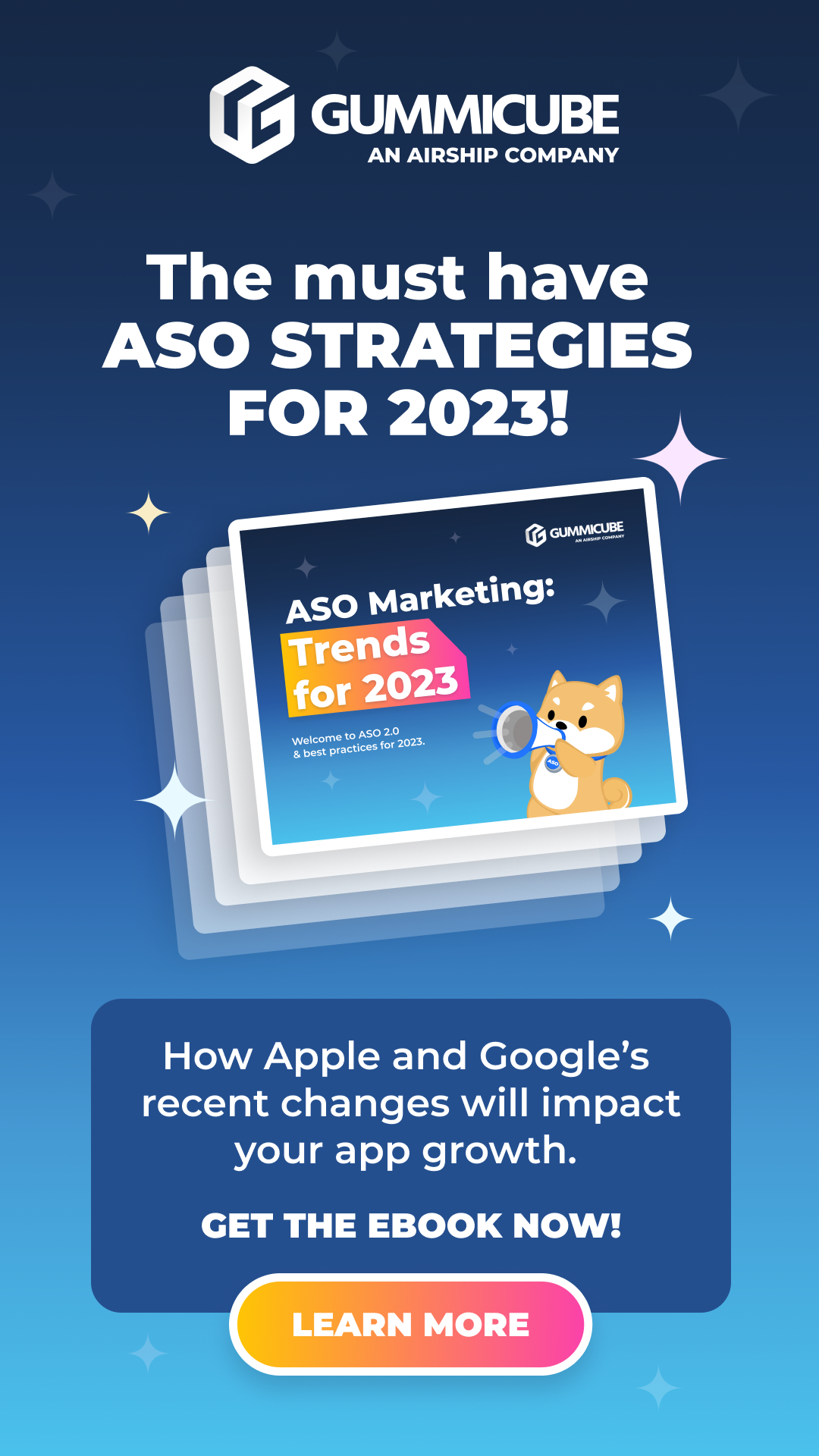 GUMMICUBE
AN AIRSHIP COMPANY

The must have ASO STRATEGIES FOR 2023!

GUMMICUBE
AN AIRSHIP COMPANY

ASO Marketing:
Trends for 2023

Welcome to ASO 2.0 & best practices for 2023.

ASO

How Apple and Google's recent changes will impact your app growth.

GET THE EBOOK NOW!

LEARN MORE